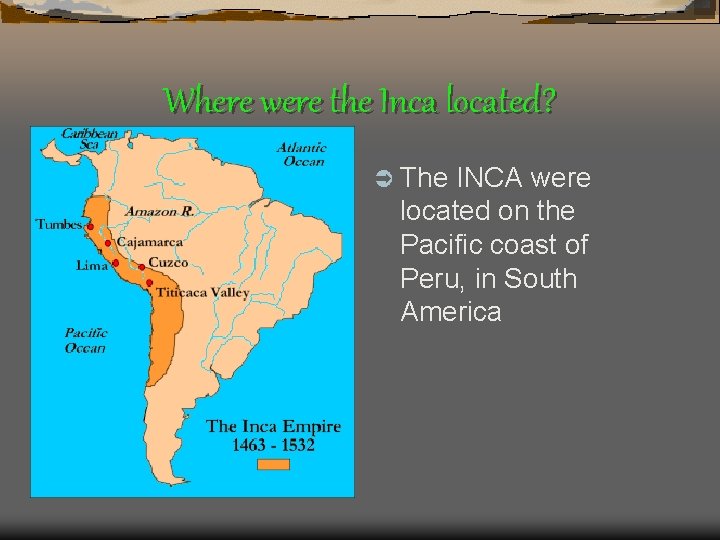 Where were the Inca located?

Caribbean Sea

Atlantic Ocean

Amazon R.

Tumbes

Cajamarca

Lima

Cuzco

Titicaca Valley

Pacific Ocean

The Inca Empire 1463 - 1532

The INCA were located on the Pacific coast of Peru, in South America